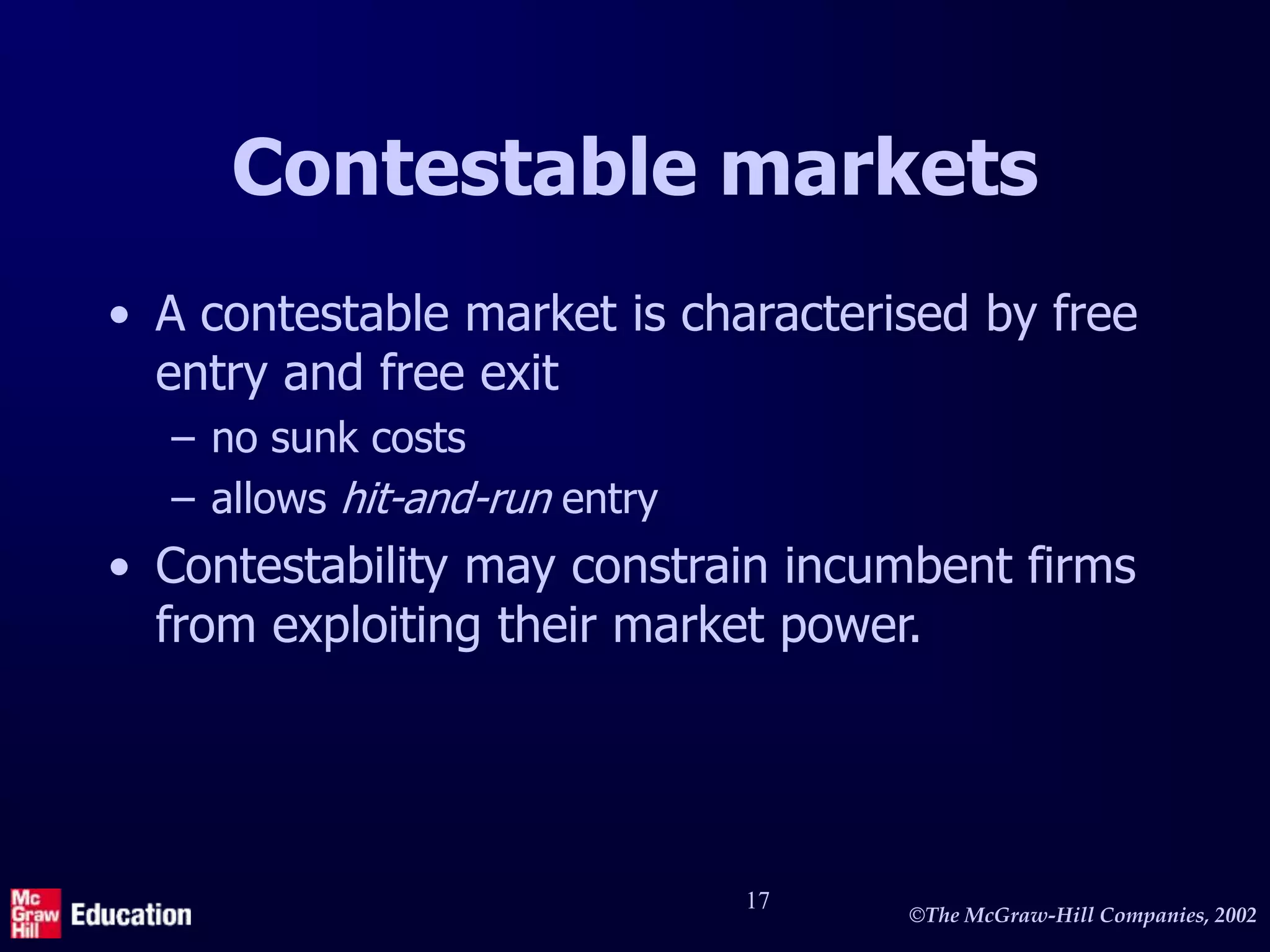 Contestable markets

• A contestable market is characterised by free entry and free exit
– no sunk costs
– allows hit-and-run entry
• Contestability may constrain incumbent firms from exploiting their market power.

Mc Graw Hill Education

17

©The McGraw-Hill Companies, 2002